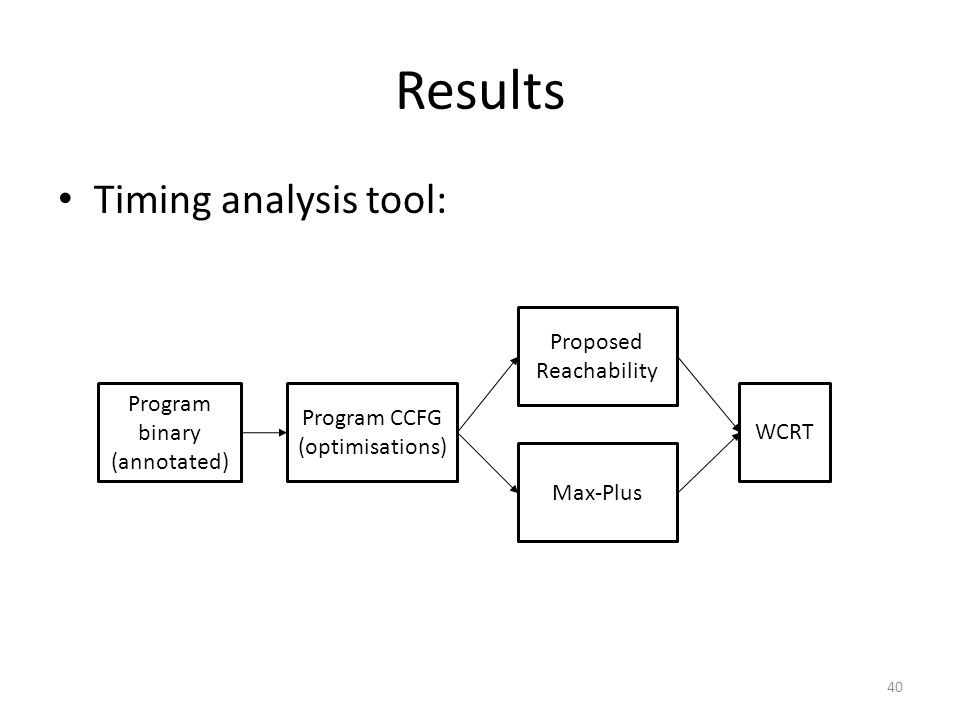 Results

• Timing analysis tool:

Program binary (annotated)

Program CCFG (optimisations)

Proposed Reachability

Max-Plus

WCRT

40